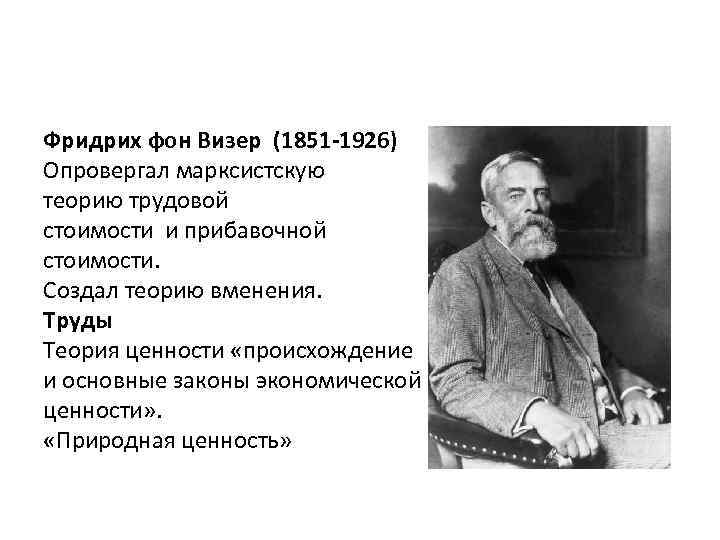 **Фридрих фон Визер (1851-1926)**
Опровергал марксистскую теорию трудовой стоимости и прибавочной стоимости.
Создал теорию вменения.
**Труды**
Теория ценности «происхождение и основные законы экономической ценности».
«Природная ценность»